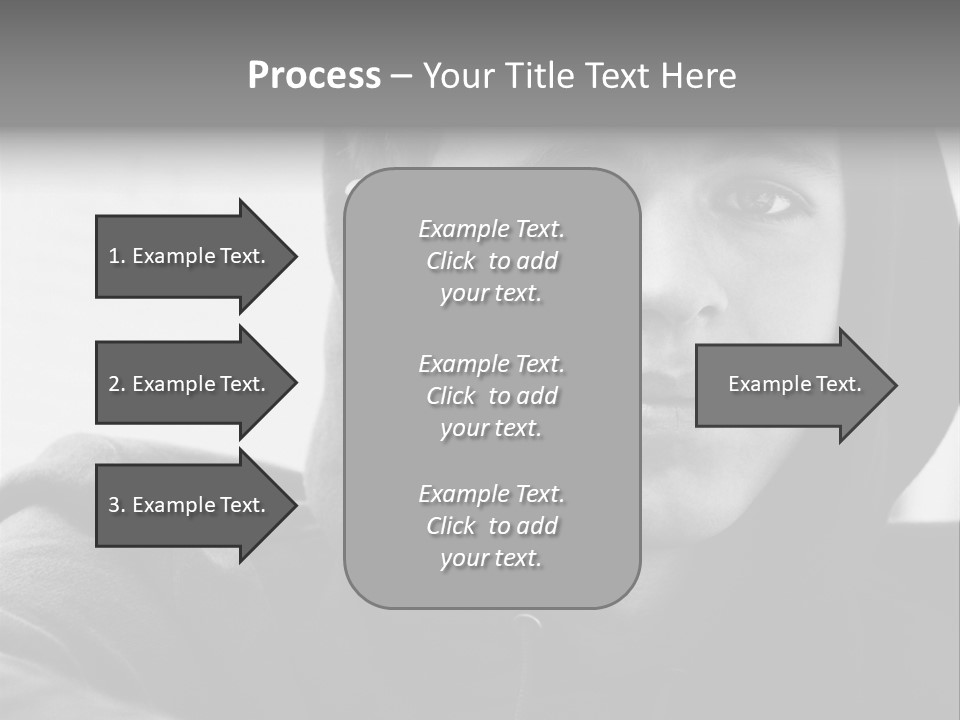 Process – Your Title Text Here

1. Example Text.

2. Example Text.

3. Example Text.

Example Text. Click to add your text.

Example Text. Click to add your text.

Example Text. Click to add your text.

Example Text.